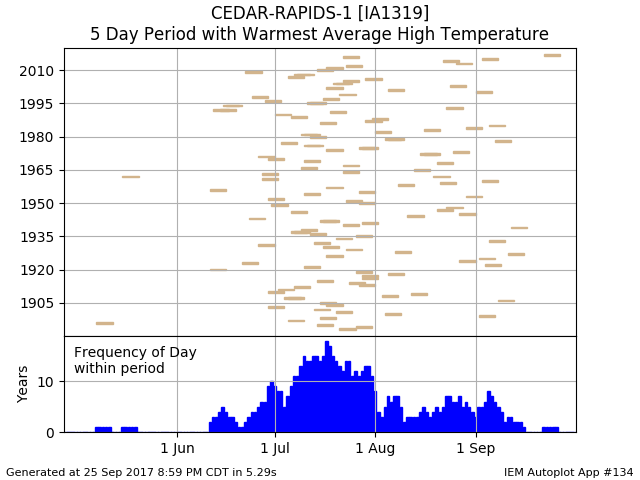 CEDAR-RAPIDS-1 [IA1319]
5 Day Period with Warmest Average High Temperature

2010
1995
1980
1965
1950
1935
1920
1905

Frequency of Day within period

Years

10
0

1 Jun
1 Jul
1 Aug
1 Sep

Generated at 25 Sep 2017 8:59 PM CDT in 5.29s

IEM Autoplot App #134